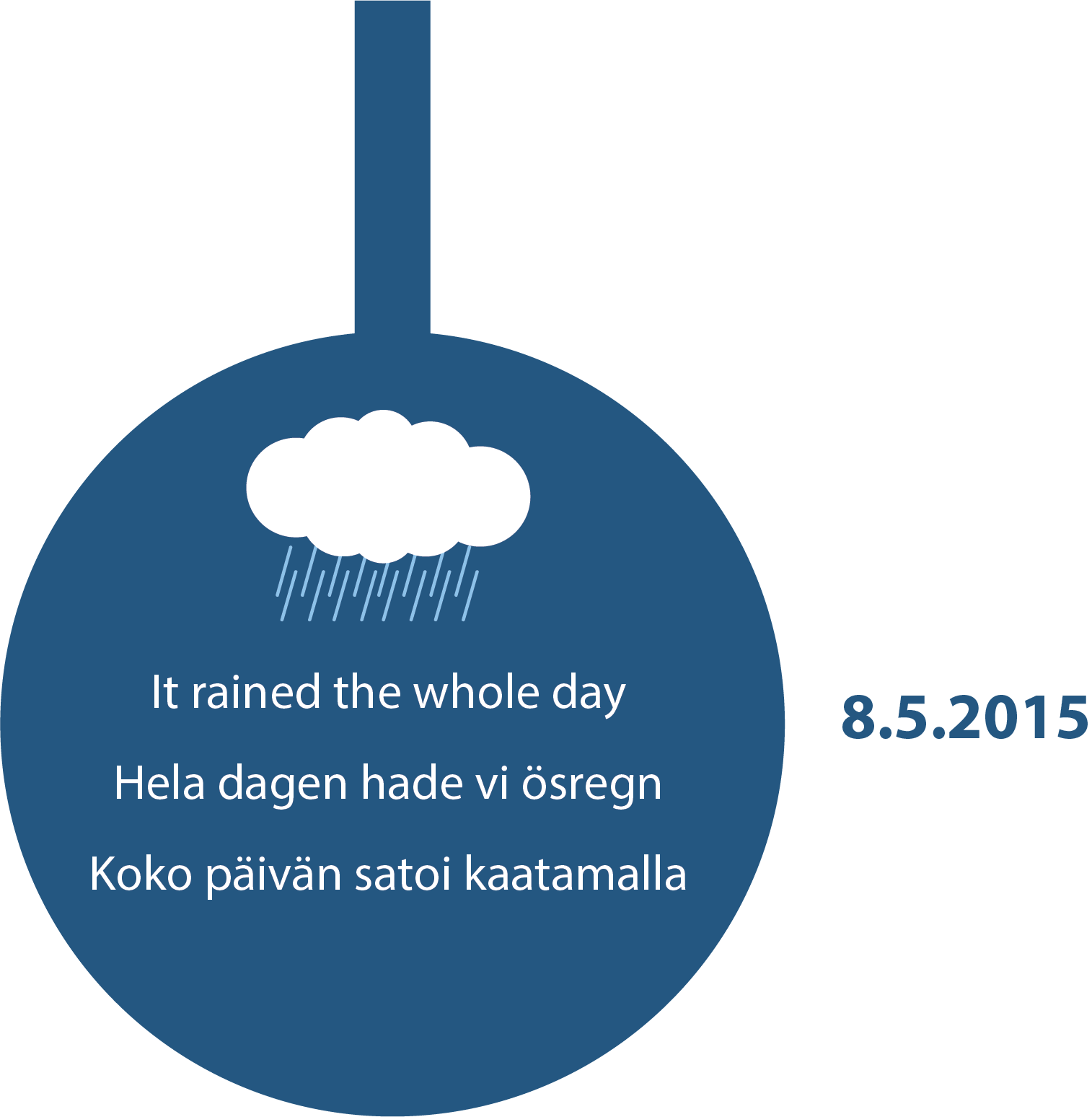 It rained the whole day

Hela dagen hade vi ösregn

Koko päivän satoi kaatamalla

8.5.2015